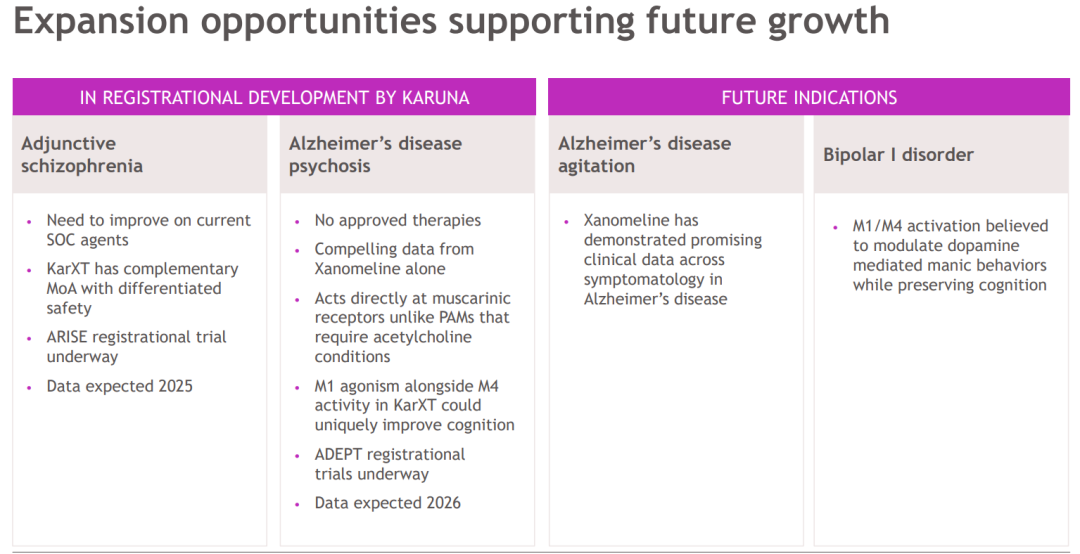 Expansion opportunities supporting future growth

IN REGISTRATIONAL DEVELOPMENT BY KARUNA

Adjunctive schizophrenia

- Need to improve on current SOC agents
- KarXT has complementary MoA with differentiated safety
- ARISE registrational trial underway
- Data expected 2025

Alzheimer's disease psychosis

- No approved therapies
- Compelling data from Xanomeline alone
- Acts directly at muscarinic receptors unlike PAMs that require acetylcholine conditions
- M1 agonism alongside M4 activity in KarXT could uniquely improve cognition
- ADEPT registrational trials underway
- Data expected 2026

FUTURE INDICATIONS

Alzheimer's disease agitation

- Xanomeline has demonstrated promising clinical data across symptomatology in Alzheimer's disease

Bipolar I disorder

- M1/M4 activation believed to modulate dopamine mediated manic behaviors while preserving cognition